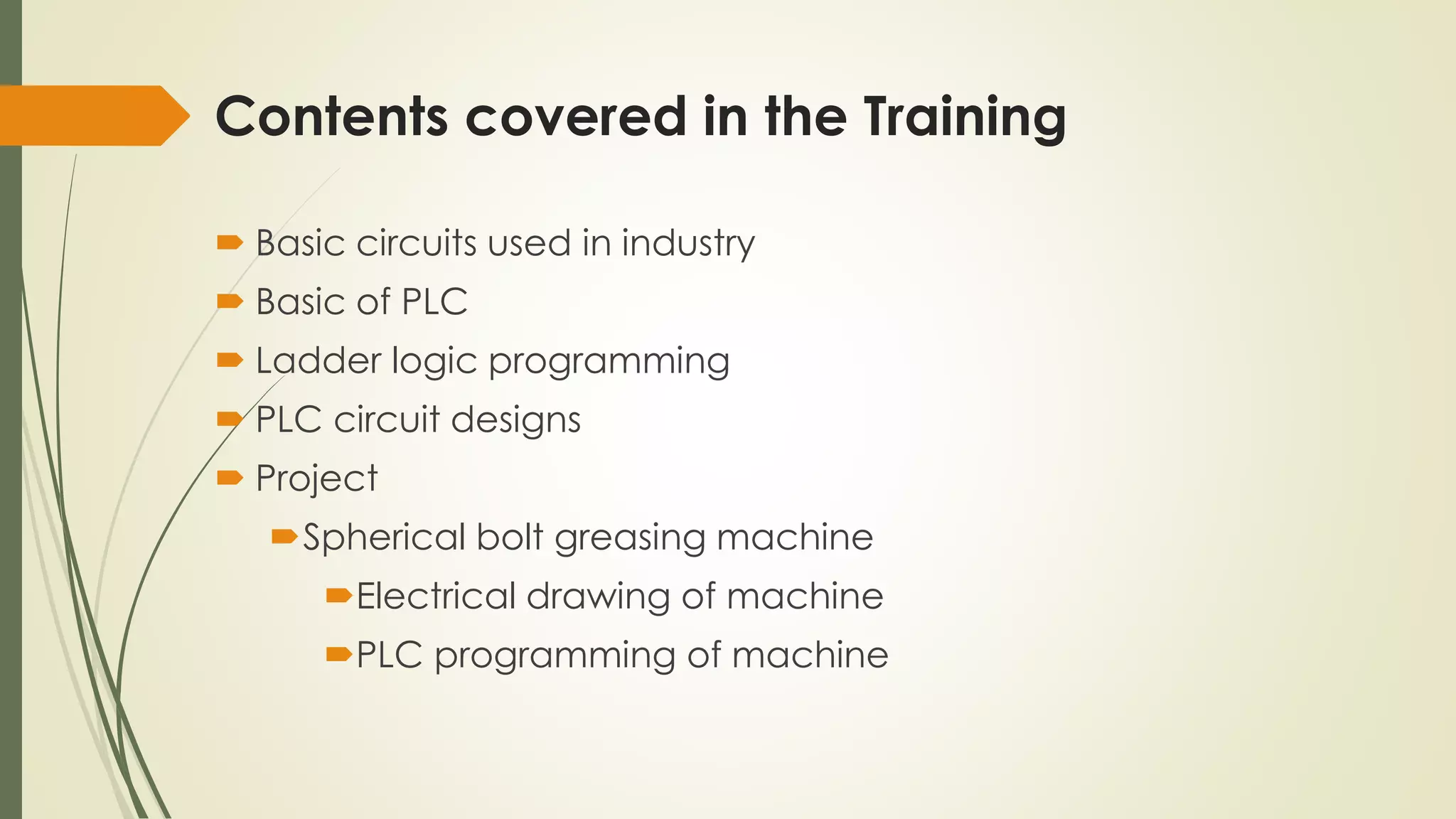 Contents covered in the Training

Basic circuits used in industry
Basic of PLC
Ladder logic programming
PLC circuit designs
Project
Spherical bolt greasing machine
Electrical drawing of machine
PLC programming of machine